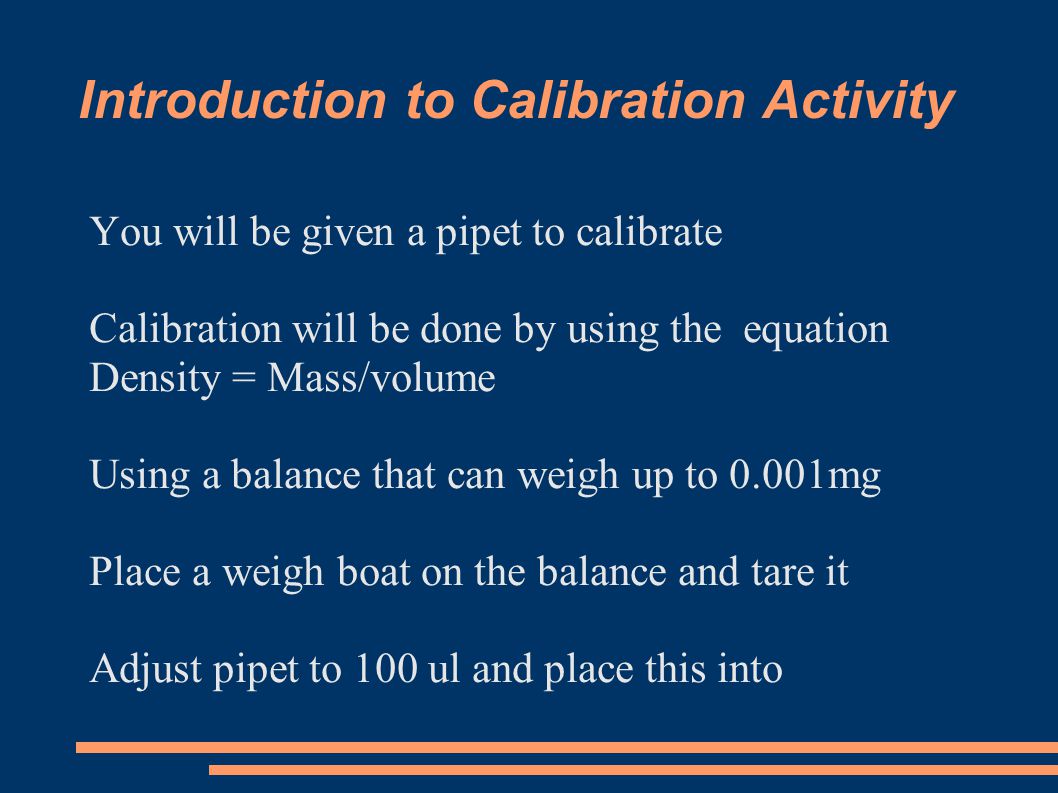 Introduction to Calibration Activity

You will be given a pipet to calibrate

Calibration will be done by using the equation
Density = Mass/volume

Using a balance that can weigh up to 0.001mg

Place a weigh boat on the balance and tare it

Adjust pipet to 100 ul and place this into